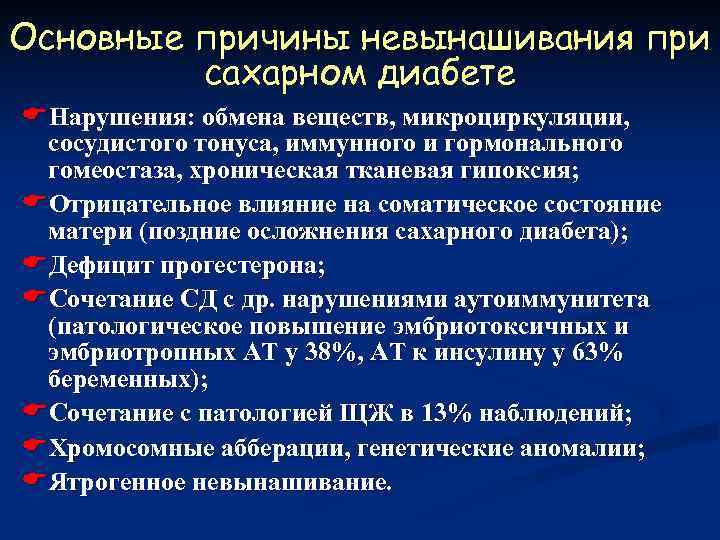 Основные причины невынашивания при сахарном диабете

Нарушения: обмена веществ, микроциркуляции, сосудистого тонуса, иммунного и гормонального гомеостаза, хроническая тканевая гипоксия;

Отрицательное влияние на соматическое состояние матери (поздние осложнения сахарного диабета);

Дефицит прогестерона;

Сочетание СД с др. нарушениями аутоиммунитета (патологическое повышение эмбриотоксичных и эмбриотропных АТ у 38%, АТ к инсулину у 63% беременных);

Сочетание с патологией ЩЖ в 13% наблюдений;

Хромосомные абберации, генетические аномалии;

Ятрогенное невынашивание.